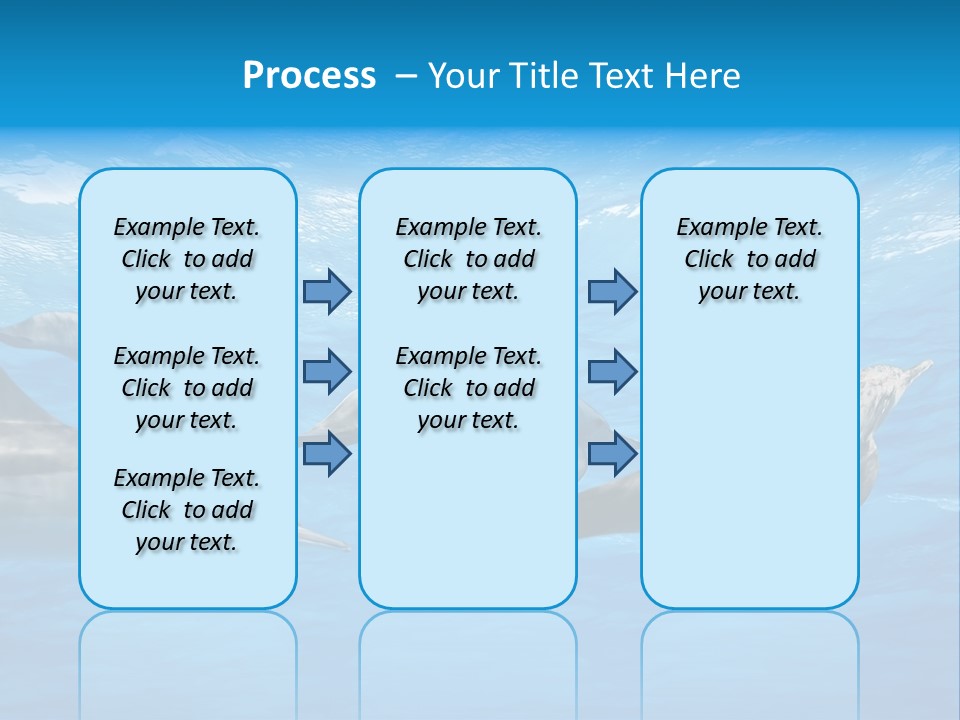 Process – Your Title Text Here

Example Text. Click to add your text.

Example Text. Click to add your text.

Example Text. Click to add your text.

Example Text. Click to add your text.

Example Text. Click to add your text.

Example Text. Click to add your text.